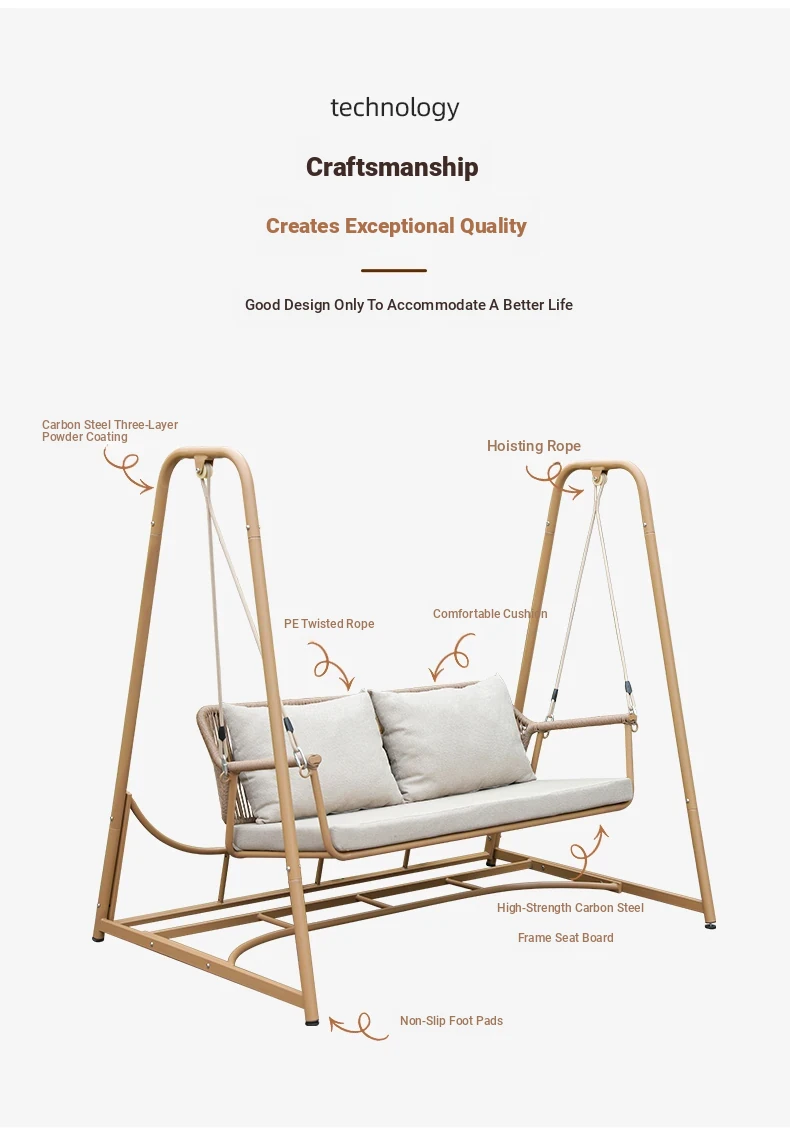 technology

Craftsmanship

Creates Exceptional Quality

Good Design Only To Accommodate A Better Life

Carbon Steel Three-Layer Powder Coating

Hoisting Rope

PE Twisted Rope

Comfortable Cushion

High-Strength Carbon Steel

Frame Seat Board

Non-Slip Foot Pads